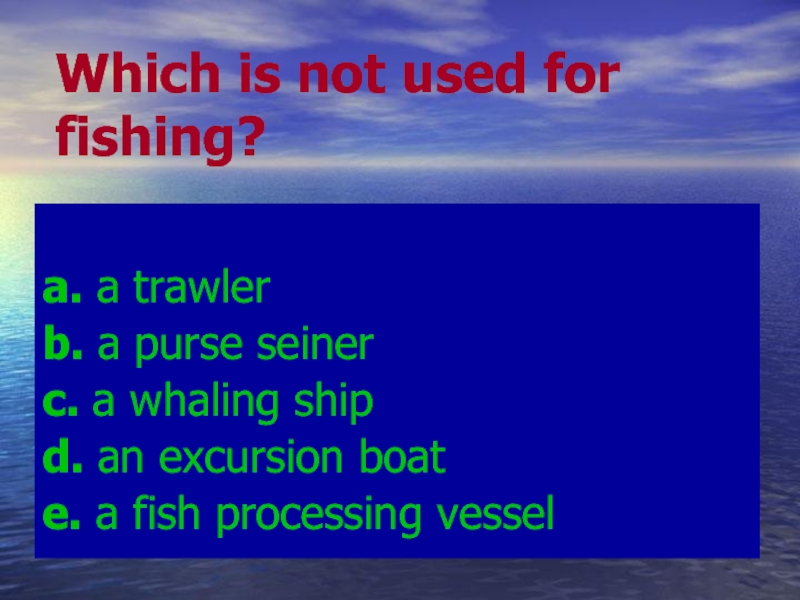 Which is not used for fishing?

a. a trawler
b. a purse seiner
c. a whaling ship
d. an excursion boat
e. a fish processing vessel